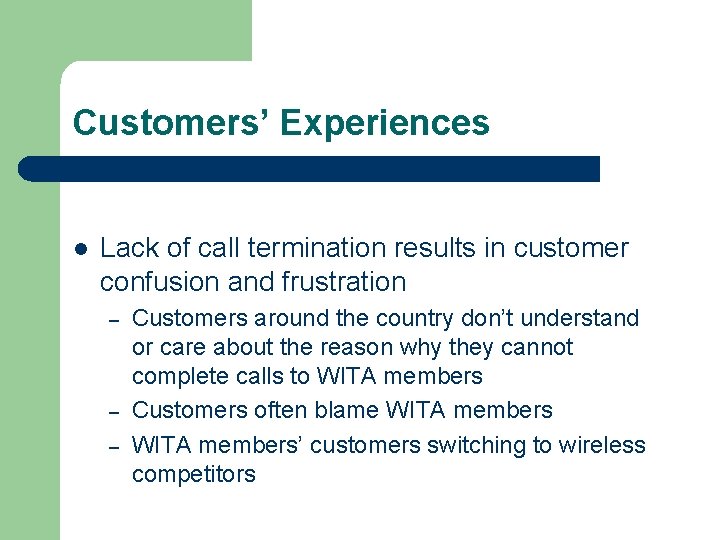 Customers' Experiences

• Lack of call termination results in customer confusion and frustration
- Customers around the country don't understand or care about the reason why they cannot complete calls to WITA members
- Customers often blame WITA members
- WITA members' customers switching to wireless competitors